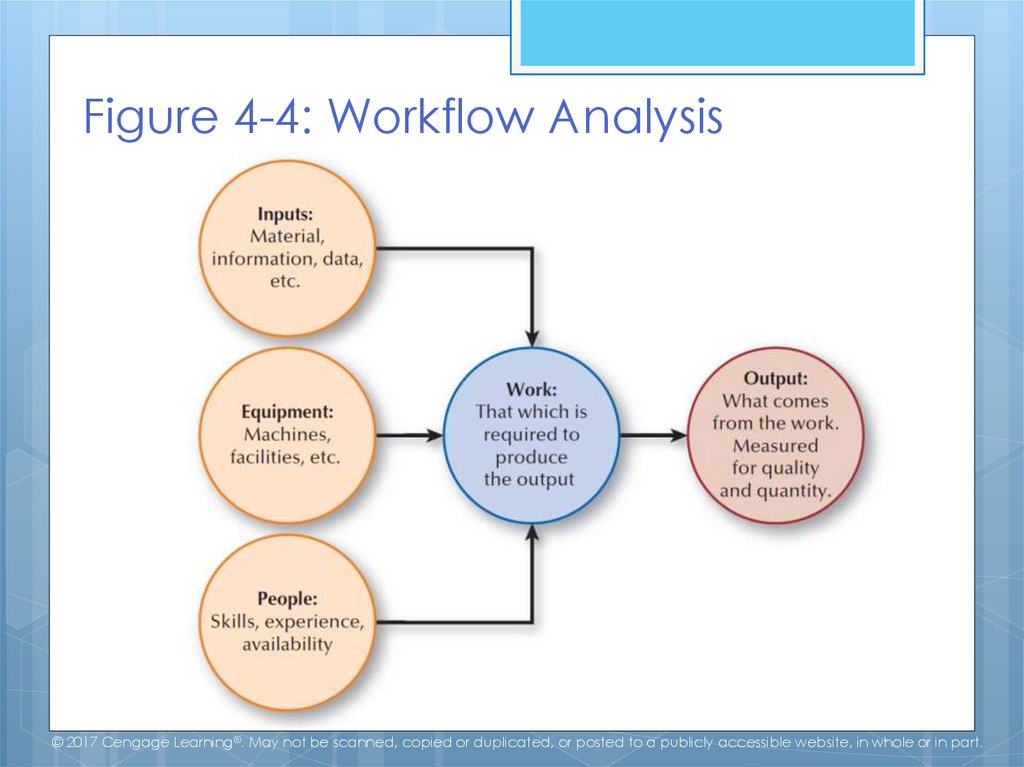 Figure 4-4: Workflow Analysis

Inputs:
Material, information, data, etc.

Equipment:
Machines, facilities, etc.

People:
Skills, experience, availability

Work:
That which is required to produce the output

Output:
What comes from the work. Measured for quality and quantity.

© 2017 Cengage Learning®. May not be scanned, copied or duplicated, or posted to a publicly accessible website, in whole or in part.